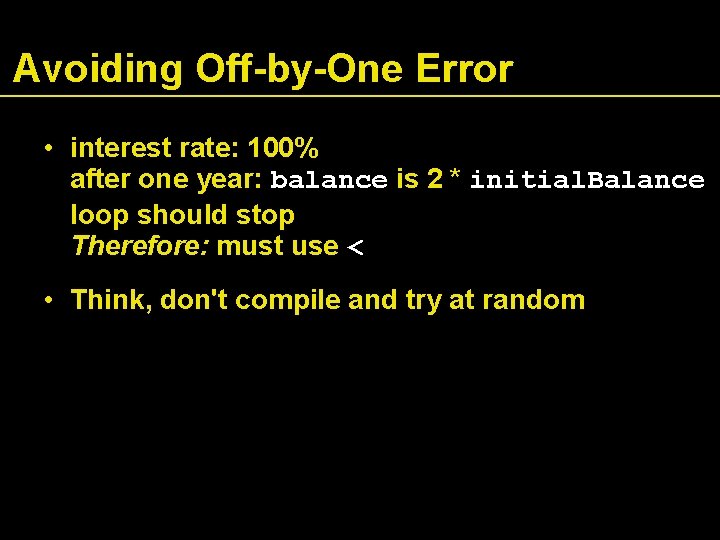 Avoiding Off-by-One Error

• interest rate: 100%
after one year: balance is 2 * initialBalance
loop should stop
Therefore: must use <

• Think, don't compile and try at random